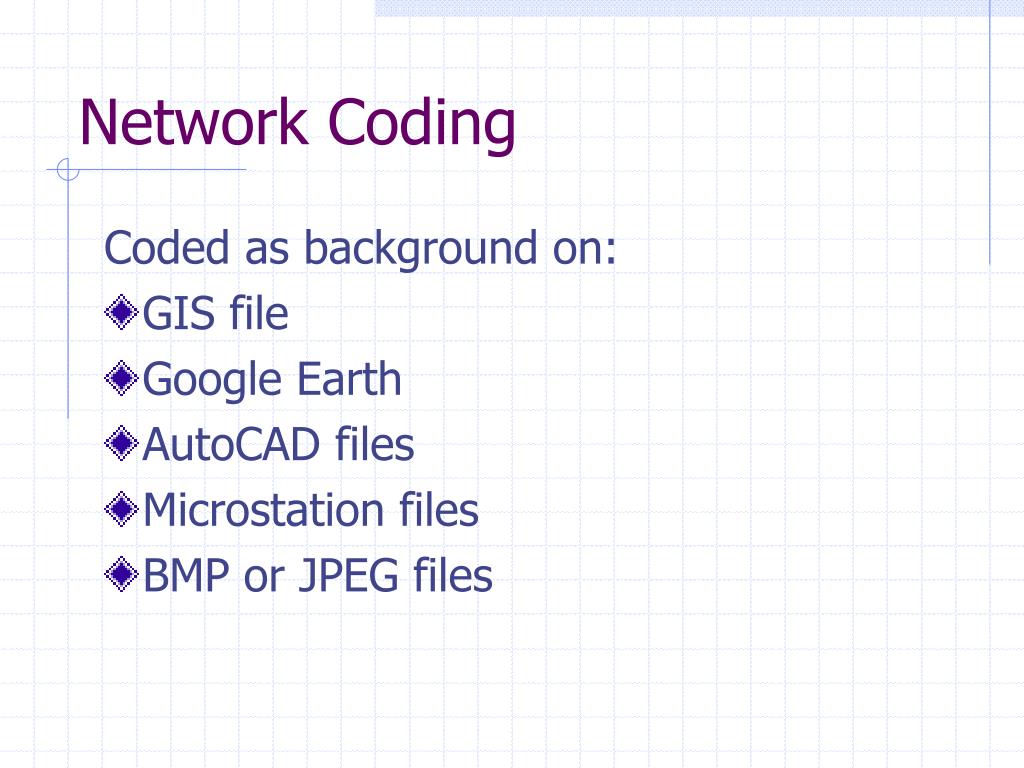 Network Coding

Coded as background on:

GIS file

Google Earth

AutoCAD files

Microstation files

BMP or JPEG files